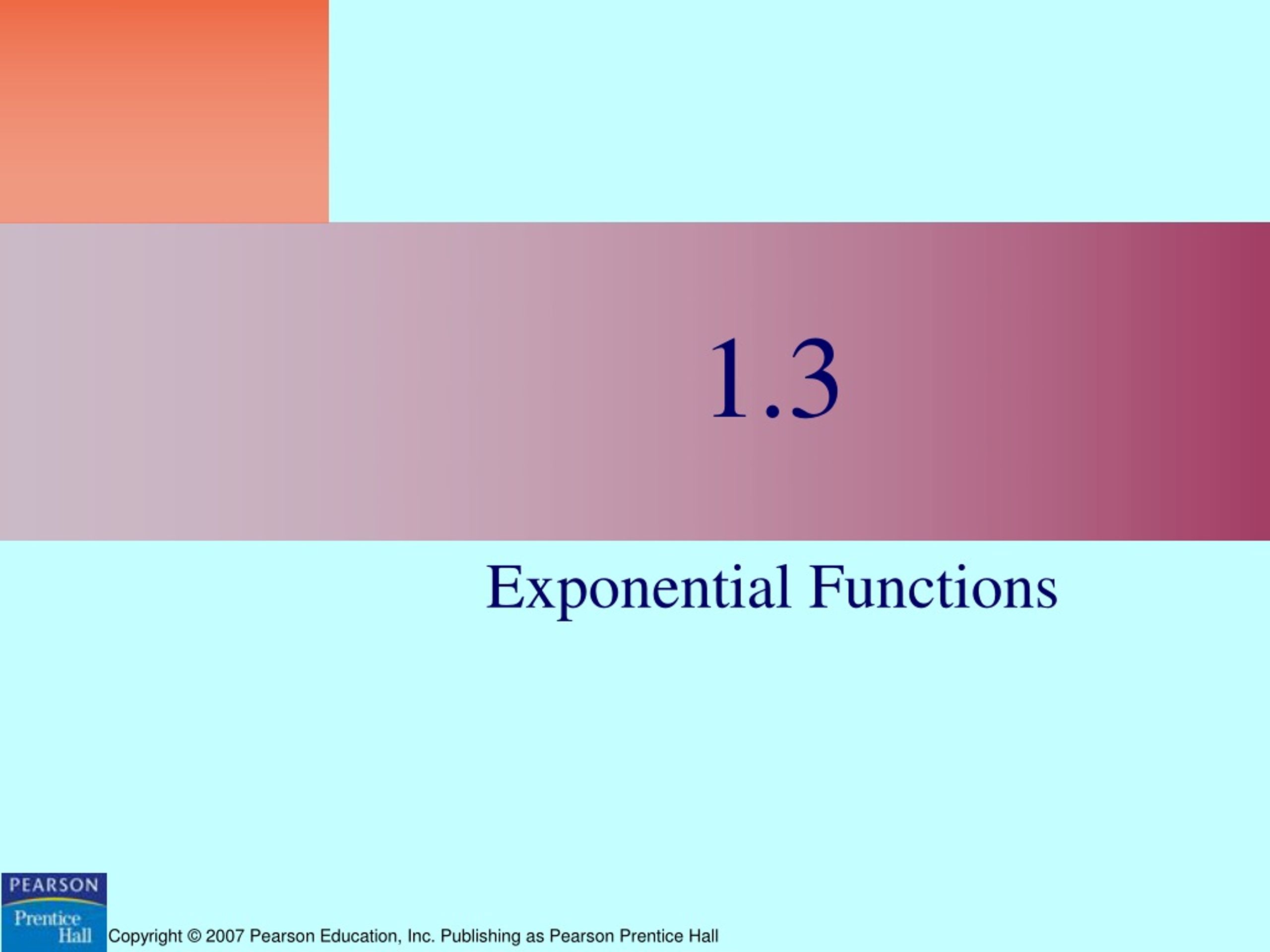 1.3

Exponential Functions

PEARSON
Prentice Hall

Copyright © 2007 Pearson Education, Inc. Publishing as Pearson Prentice Hall